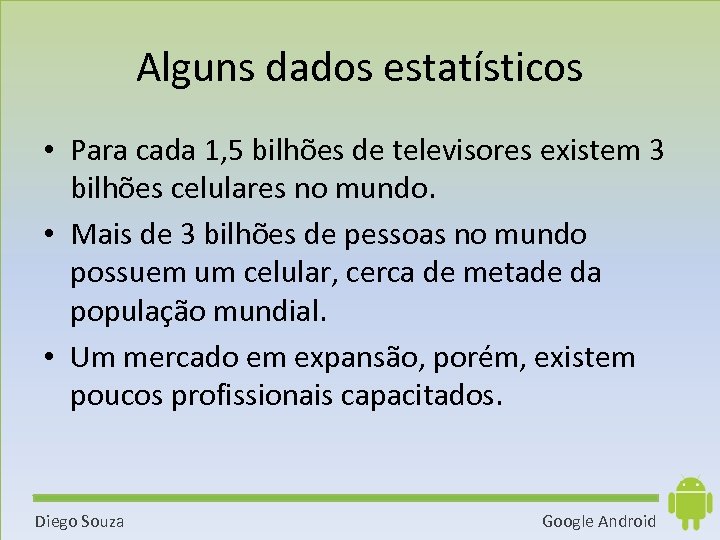 Alguns dados estatísticos

• Para cada 1,5 bilhões de televisores existem 3 bilhões celulares no mundo.

• Mais de 3 bilhões de pessoas no mundo possuem um celular, cerca de metade da população mundial.

• Um mercado em expansão, porém, existem poucos profissionais capacitados.

Diego Souza

Google Android